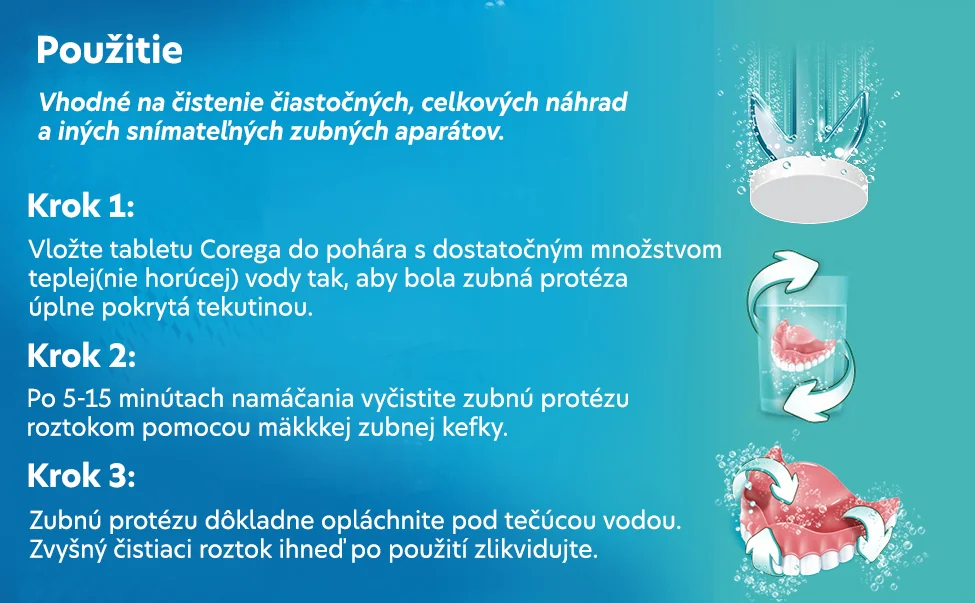 Použitie

Vhodné na čistenie čiastočných, celkových náhrad a iných snímateľných zubných aparátov.

Krok 1:

Vložte tabletu Corega do pohára s dostatočným množstvom teplej(nie horúcej) vody tak, aby bola zubná protéza úplne pokrytá tekutinou.

Krok 2:

Po 5-15 minútach namáčania vyčistite zubnú protézu roztokom pomocou mäkkkej zubnej kefky.

Krok 3:

Zubnú protézu dôkladne opláchnite pod tečúcou vodou. Zvyšný čistiaci roztok ihneď po použití zlikvidujte.